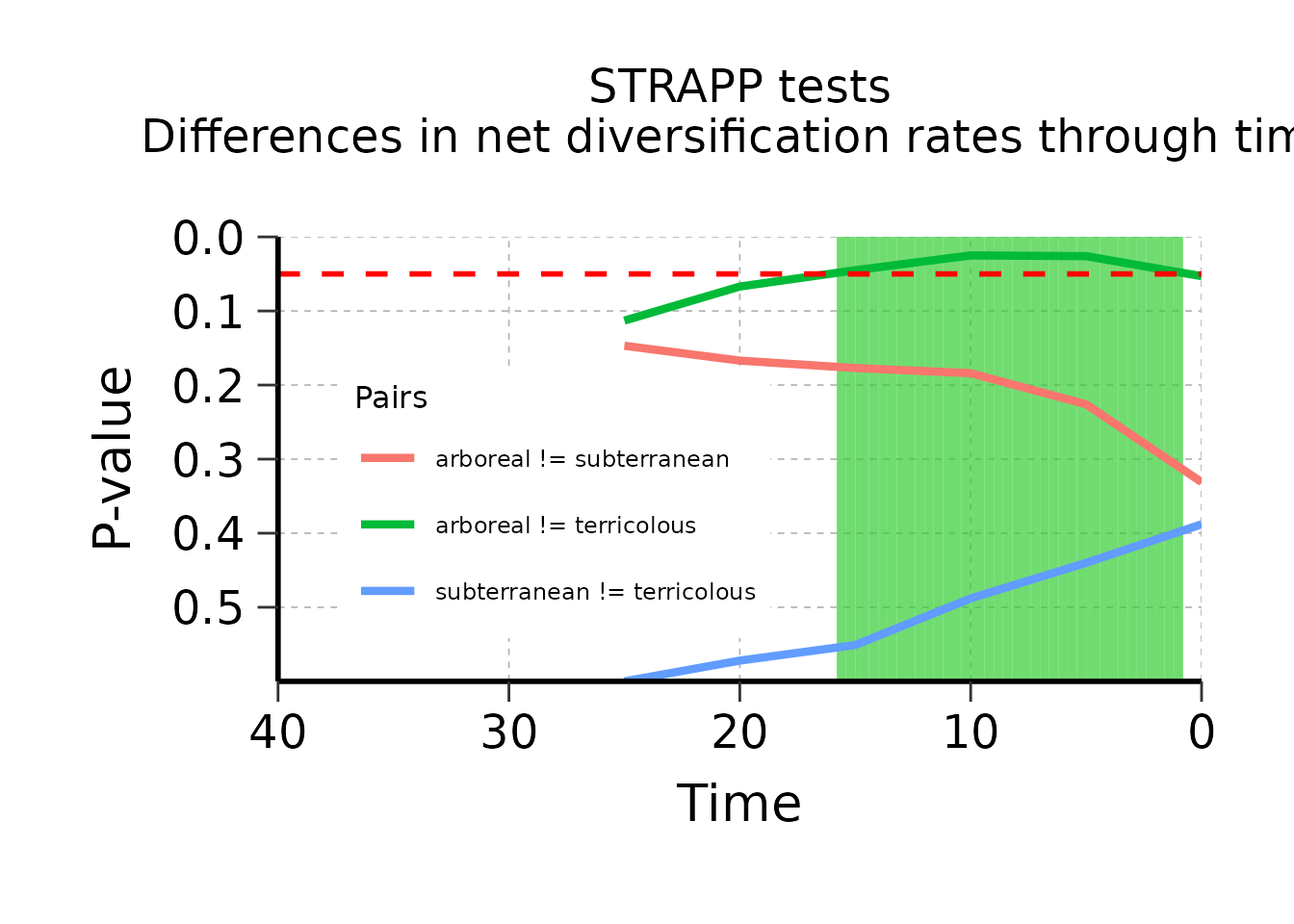 STRAPP tests
Differences in net diversification rates through tim

P-value

0.0
0.1
0.2
0.3
0.4
0.5

Pairs
arboreal != subterranean
arboreal != terricolous
subterranean != terricolous

40
30
20
10
0

Time